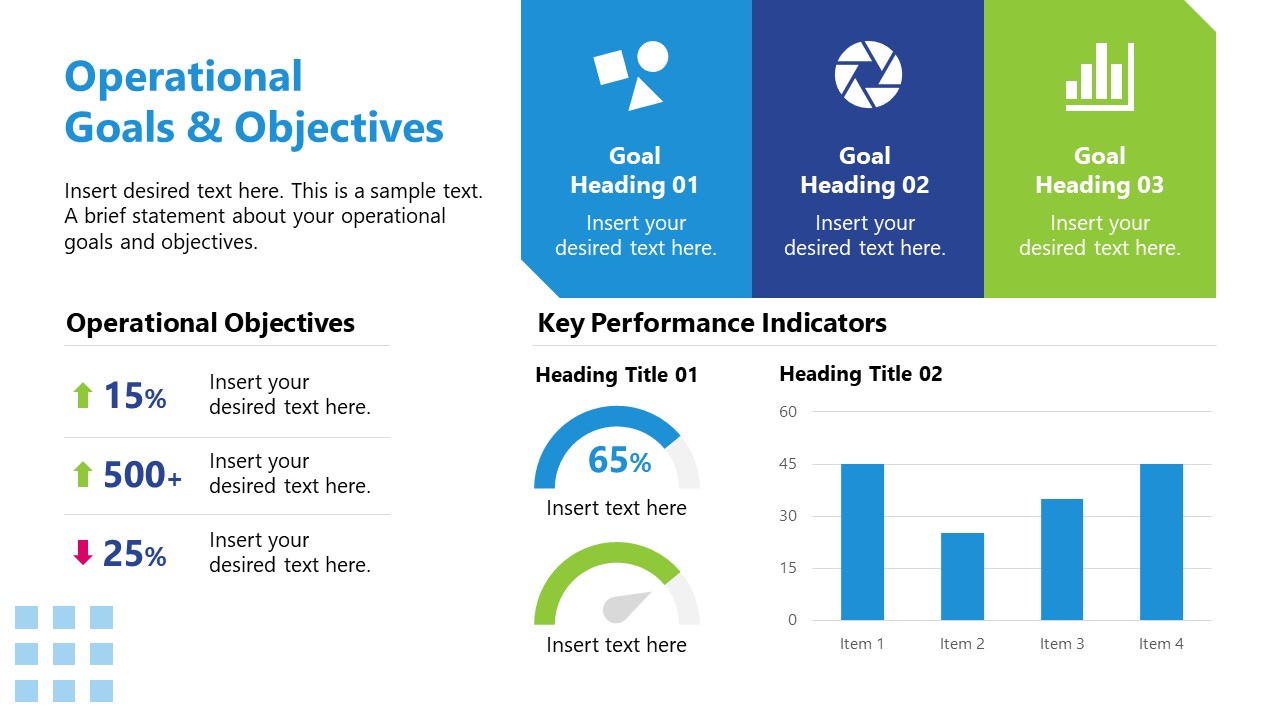 Operational Goals & Objectives

Insert desired text here. This is a sample text. A brief statement about your operational goals and objectives.

Goal Heading 01
Insert your desired text here.

Goal Heading 02
Insert your desired text here.

Goal Heading 03
Insert your desired text here.

Operational Objectives

15% Insert your desired text here.

500+ Insert your desired text here.

25% Insert your desired text here.

Key Performance Indicators

Heading Title 01

65%
Insert text here

Insert text here

Heading Title 02

60
45
30
15
0
Item 1
Item 2
Item 3
Item 4